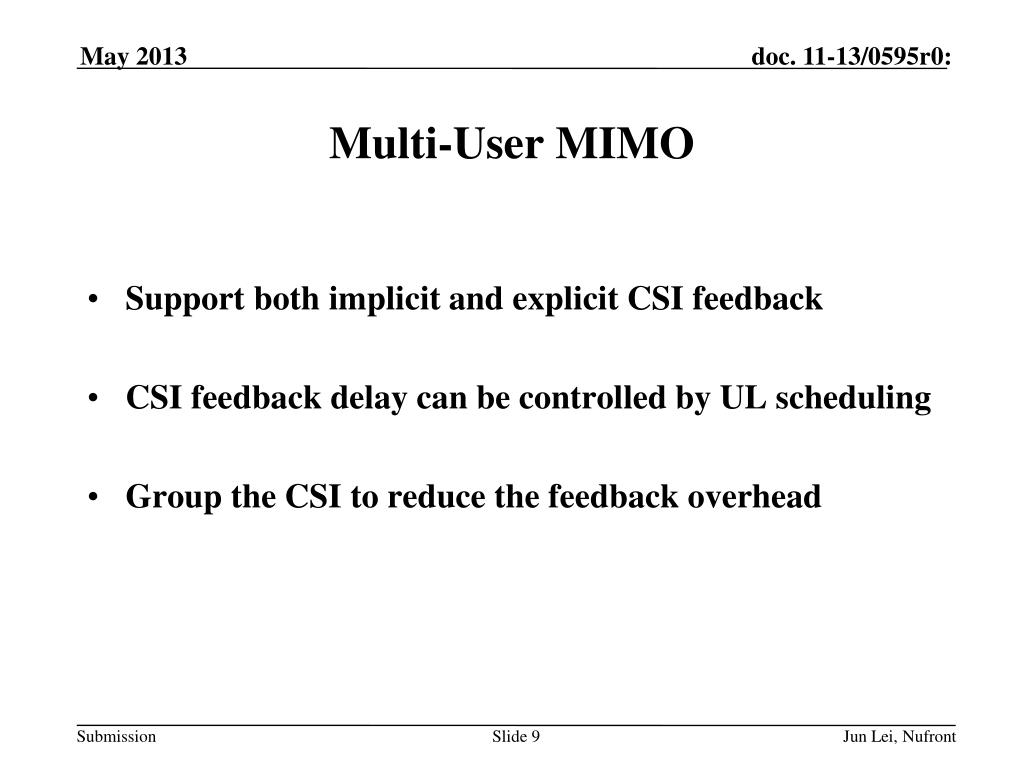 May 2013

doc. 11-13/0595r0:

Multi-User MIMO

• Support both implicit and explicit CSI feedback

• CSI feedback delay can be controlled by UL scheduling

• Group the CSI to reduce the feedback overhead

Submission

Slide 9

Jun Lei, Nufront